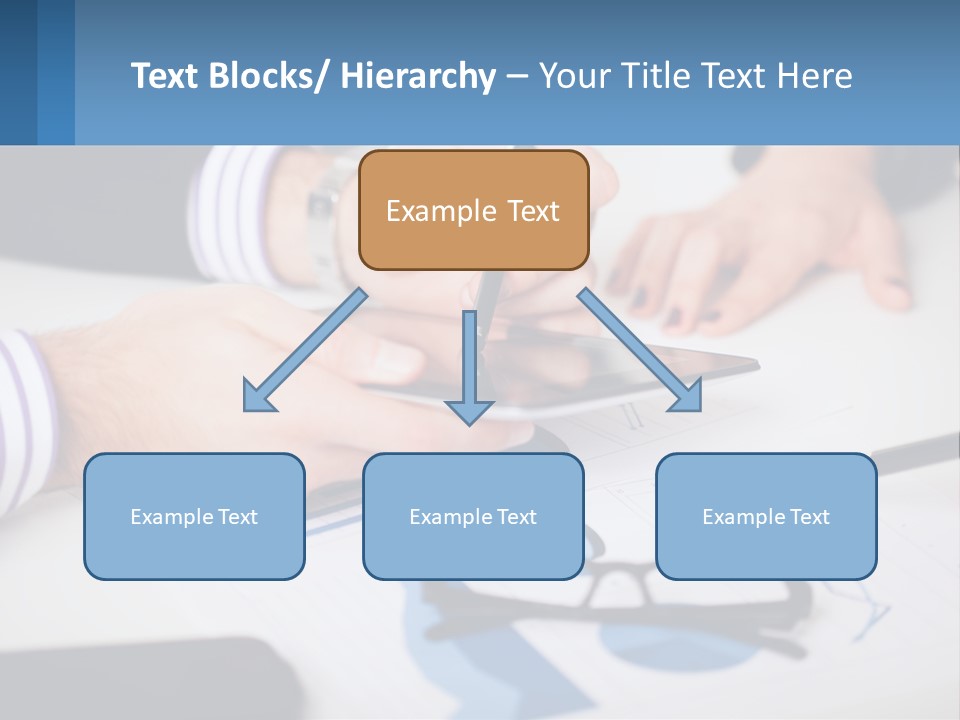 Text Blocks/ Hierarchy – Your Title Text Here

Example Text

Example Text

Example Text

Example Text